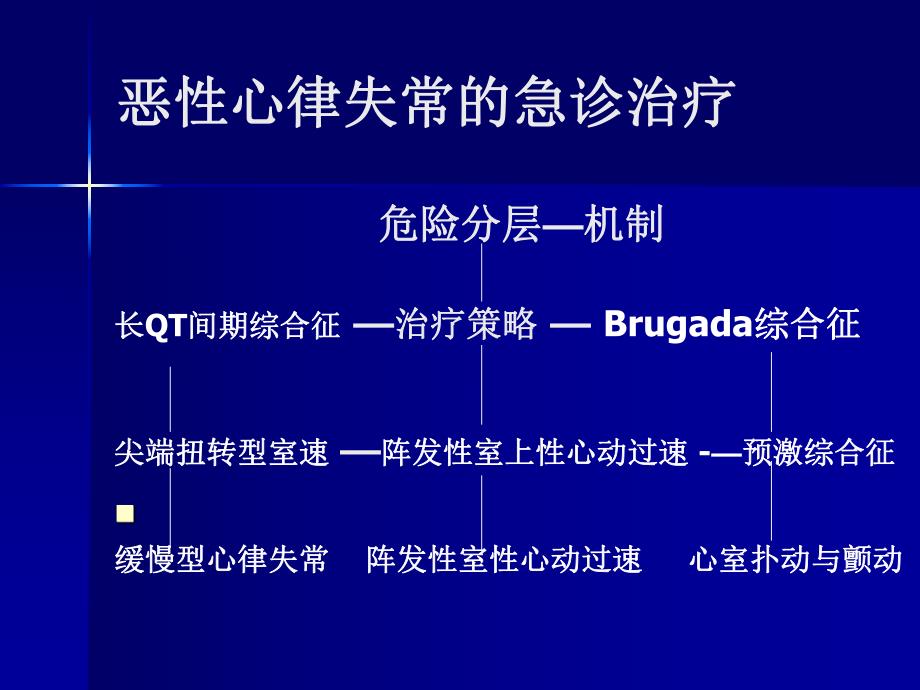 恶性心律失常的急诊治疗

危险分层—机制

长QT间期综合征 —治疗策略 — Brugada综合征

尖端扭转型室速 —阵发性室上性心动过速 -—预激综合征

缓慢型心律失常 阵发性室性心动过速 心室扑动与颤动